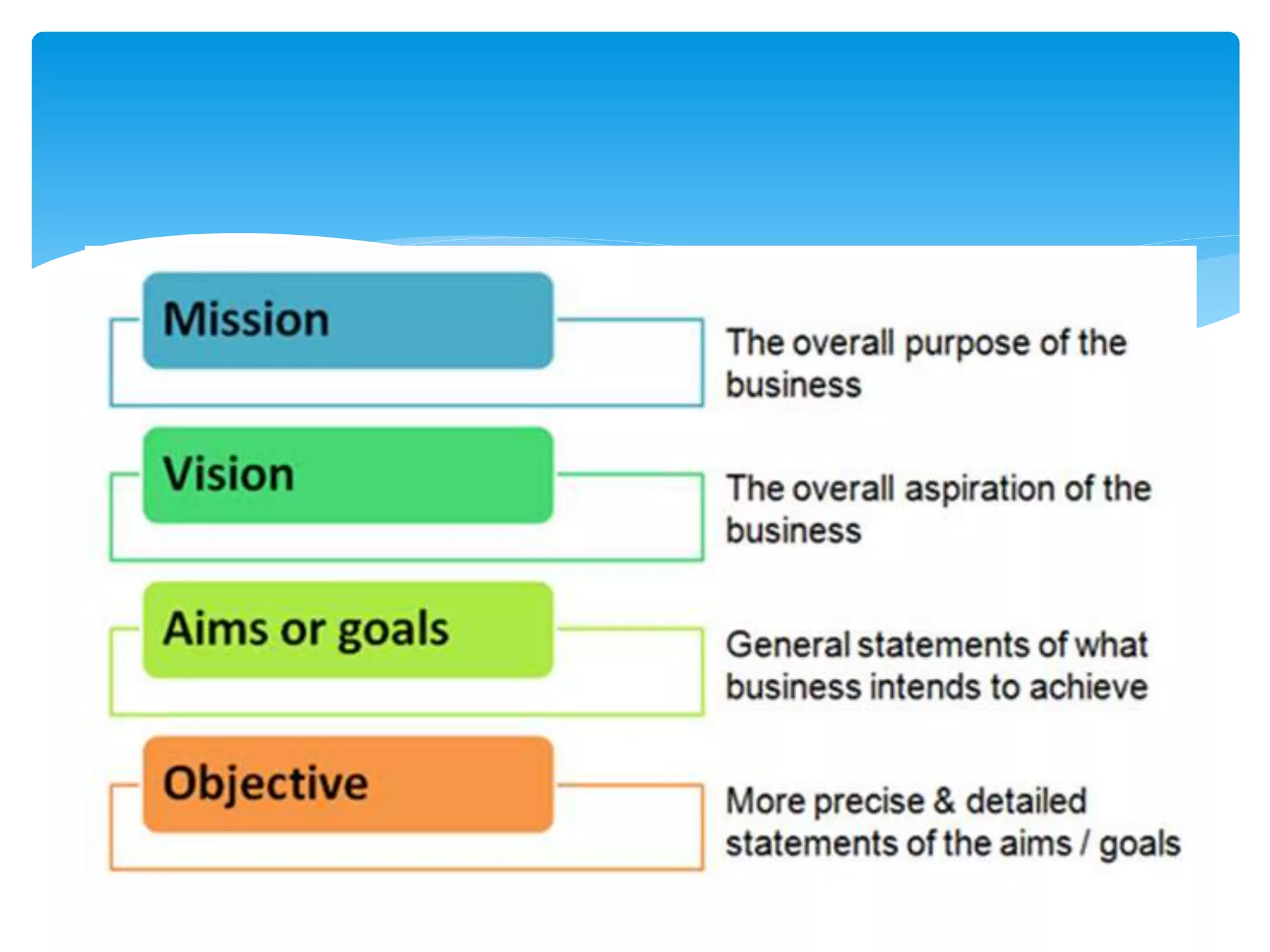 Mission

The overall purpose of the business

Vision

The overall aspiration of the business

Aims or goals

General statements of what business intends to achieve

Objective

More precise & detailed statements of the aims / goals